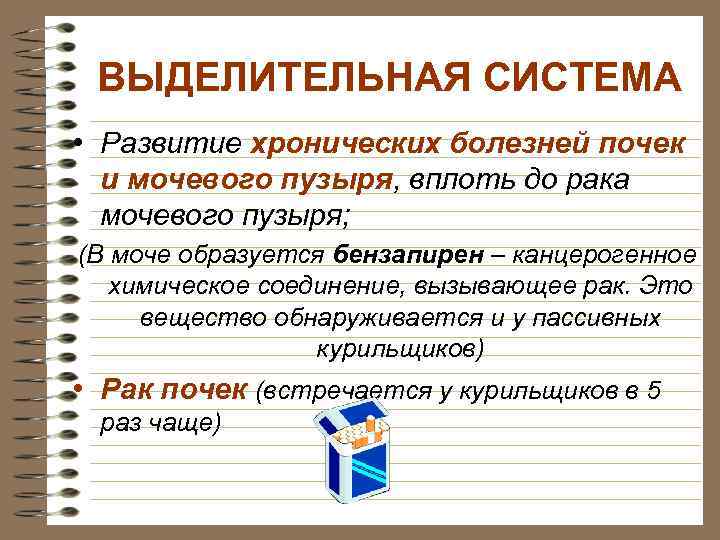 ВЫДЕЛИТЕЛЬНАЯ СИСТЕМА

• Развитие хронических болезней почек и мочевого пузыря, вплоть до рака мочевого пузыря;

(В моче образуется бензапирен – канцерогенное химическое соединение, вызывающее рак. Это вещество обнаруживается и у пассивных курильщиков)

• Рак почек (встречается у курильщиков в 5 раз чаще)